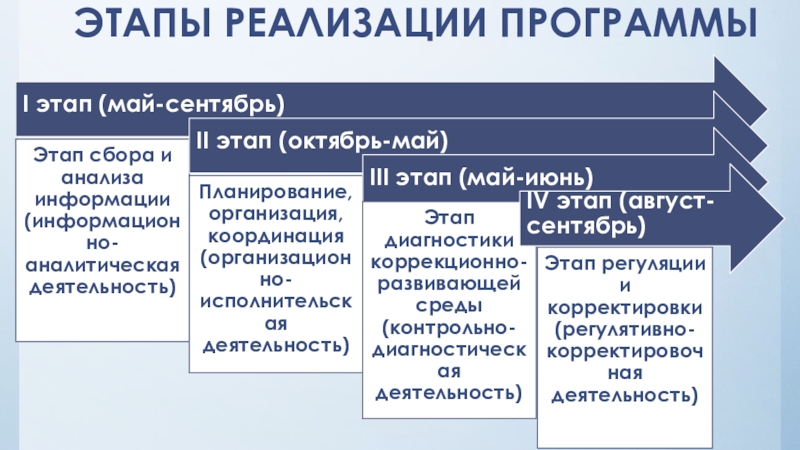 ЭТАПЫ РЕАЛИЗАЦИИ ПРОГРАММЫ

I этап (май-сентябрь)

Этап сбора и анализа информации (информационно-аналитическая деятельность)

II этап (октябрь-май)

Планирование, организация, координация (организационно-исполнительская деятельность)

III этап (май-июнь)

Этап диагностики коррекционно-развивающей среды (контрольно-диагностическая деятельность)

IV этап (август-сентябрь)

Этап регуляции и корректировки (регулятивно-корректировочная деятельность)